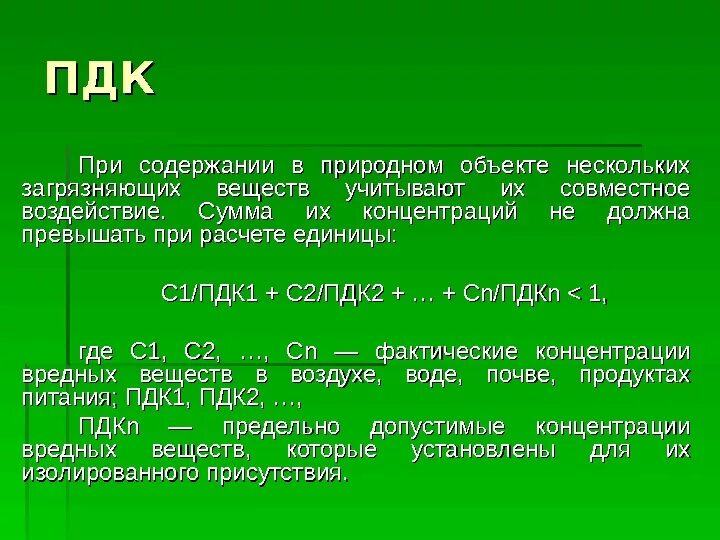 ПДК

При содержании в природном объекте нескольких загрязняющих веществ учитывают их совместное воздействие. Сумма их концентраций не должна превышать при расчете единицы:

С1/ПДК1 + С2/ПДК2 + … + Сn/ПДКn < 1,

где С1, С2, …, Сn — фактические концентрации вредных веществ в воздухе, воде, почве, продуктах питания; ПДК1, ПДК2, …,

ПДКn — предельно допустимые концентрации вредных веществ, которые установлены для их изолированного присутствия.